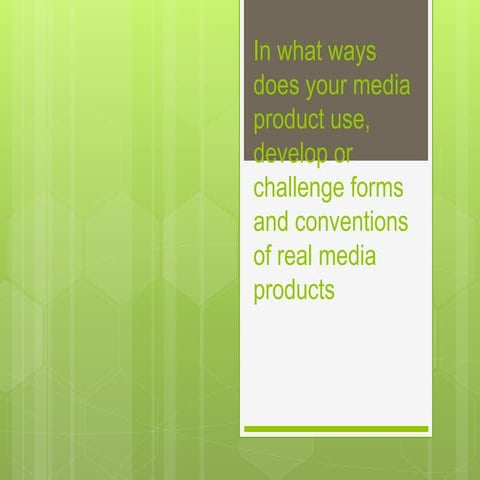 In what ways does your media product use, develop or challenge forms and conventions of real media products